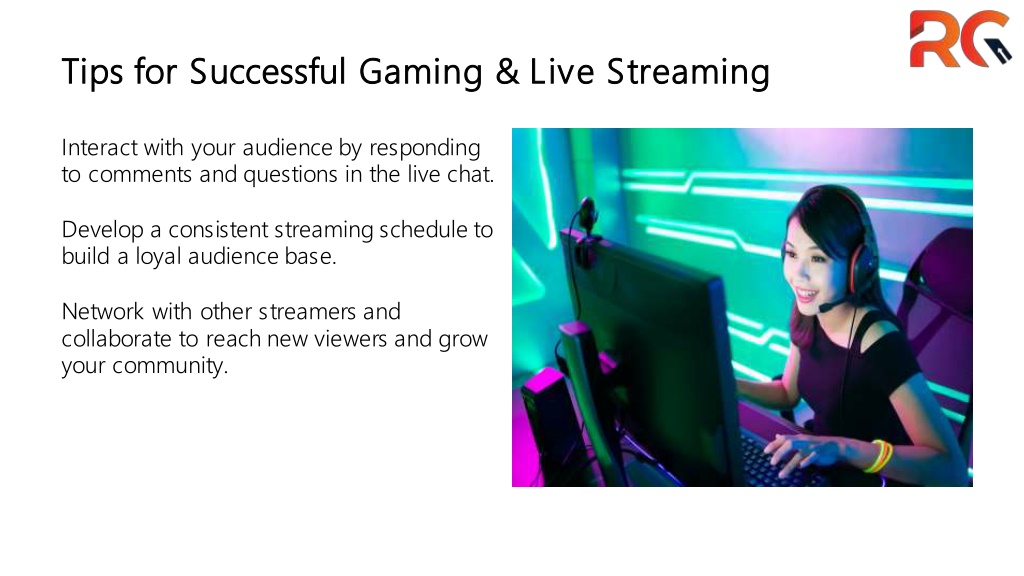 RG

Tips for Successful Gaming & Live Streaming

Interact with your audience by responding to comments and questions in the live chat.

Develop a consistent streaming schedule to build a loyal audience base.

Network with other streamers and collaborate to reach new viewers and grow your community.